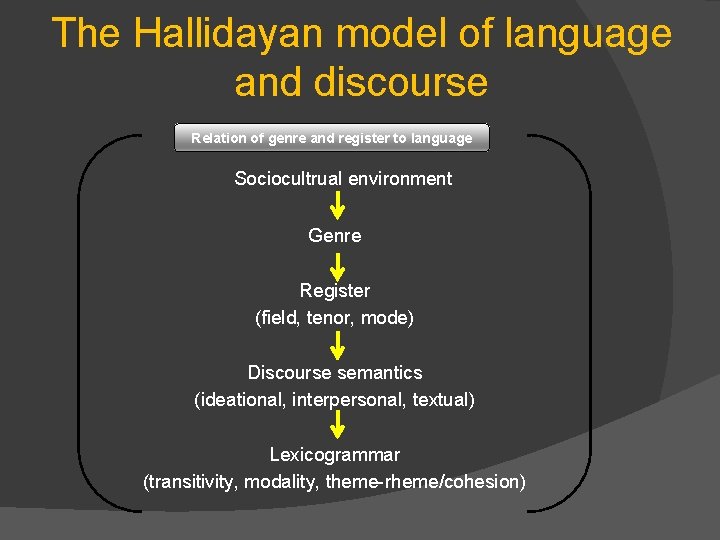 The Hallidayan model of language and discourse

Relation of genre and register to language

Sociocultrual environment

Genre

Register
(field, tenor, mode)

Discourse semantics
(ideational, interpersonal, textual)

Lexicogrammar
(transitivity, modality, theme-rheme/cohesion)